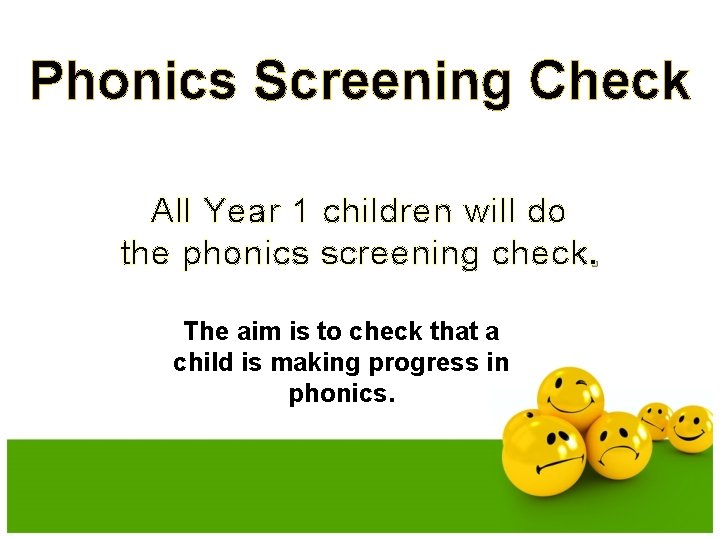 Phonics Screening Check

All Year 1 children will do the phonics screening check.

The aim is to check that a child is making progress in phonics.